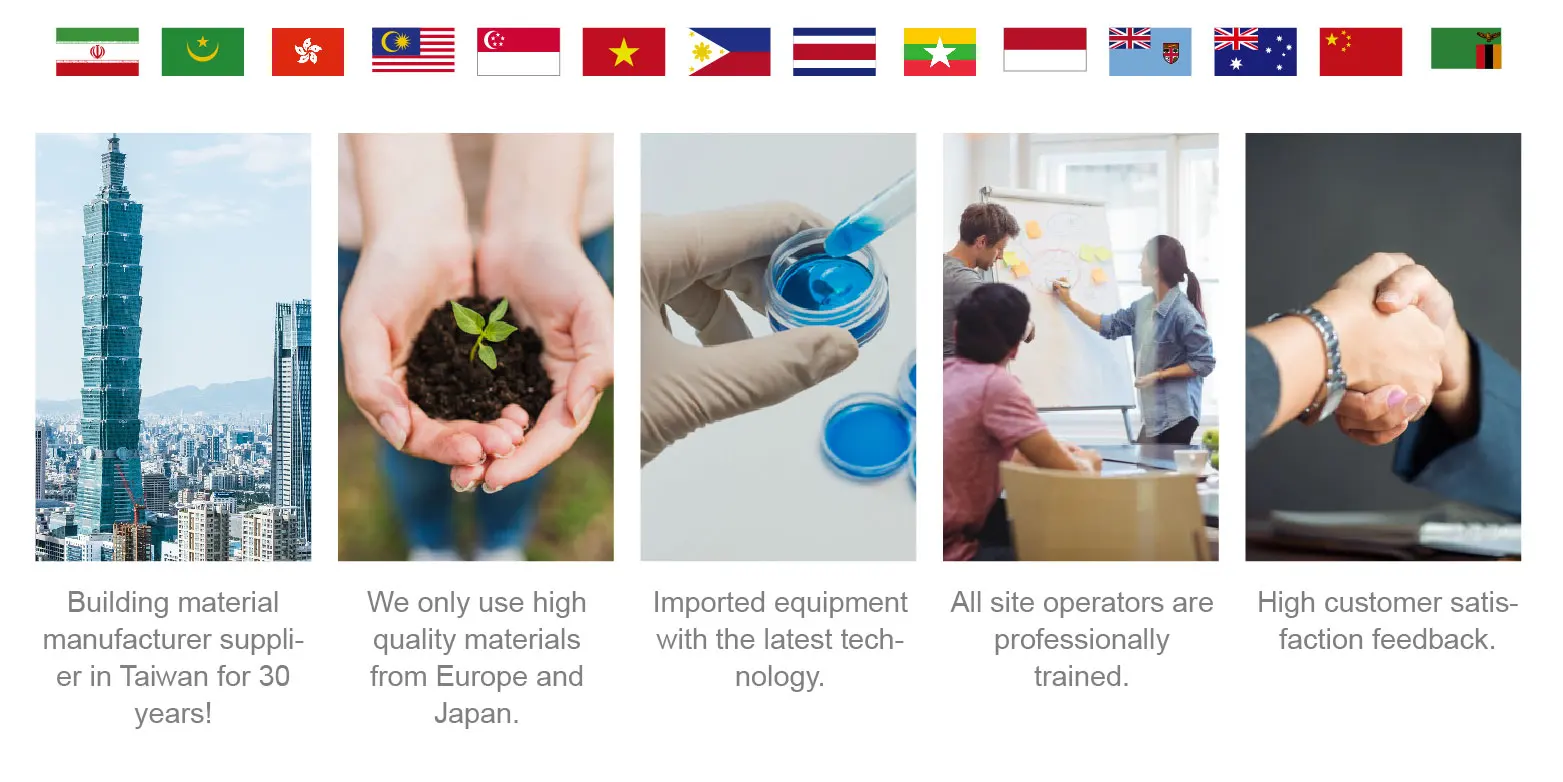 Building material manufacturer supplier in Taiwan for 30 years!

We only use high quality materials from Europe and Japan.

Imported equipment with the latest technology.

All site operators are professionally trained.

High customer satisfaction feedback.